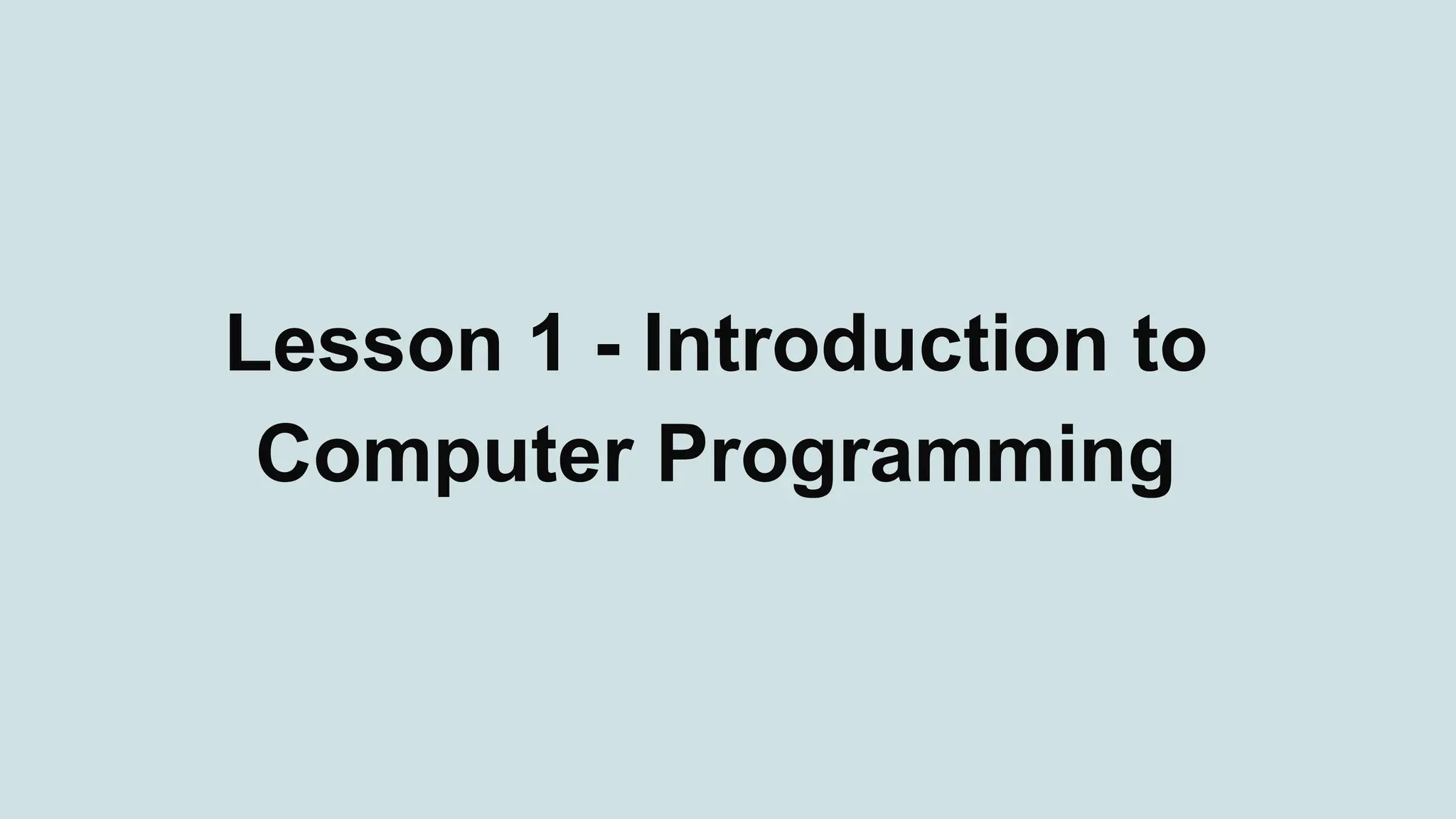 Lesson 1 - Introduction to Computer Programming